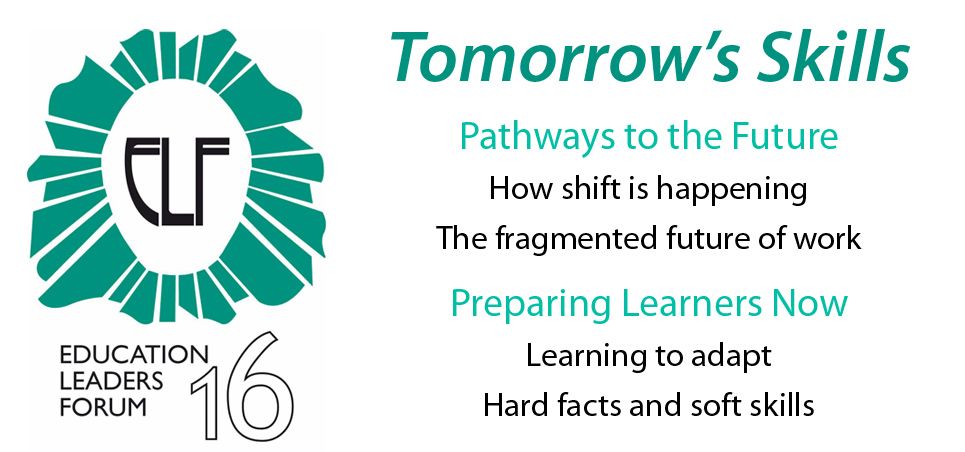 ELF

EDUCATION LEADERS FORUM 16

Tomorrow's Skills

Pathways to the Future

How shift is happening

The fragmented future of work

Preparing Learners Now

Learning to adapt

Hard facts and soft skills